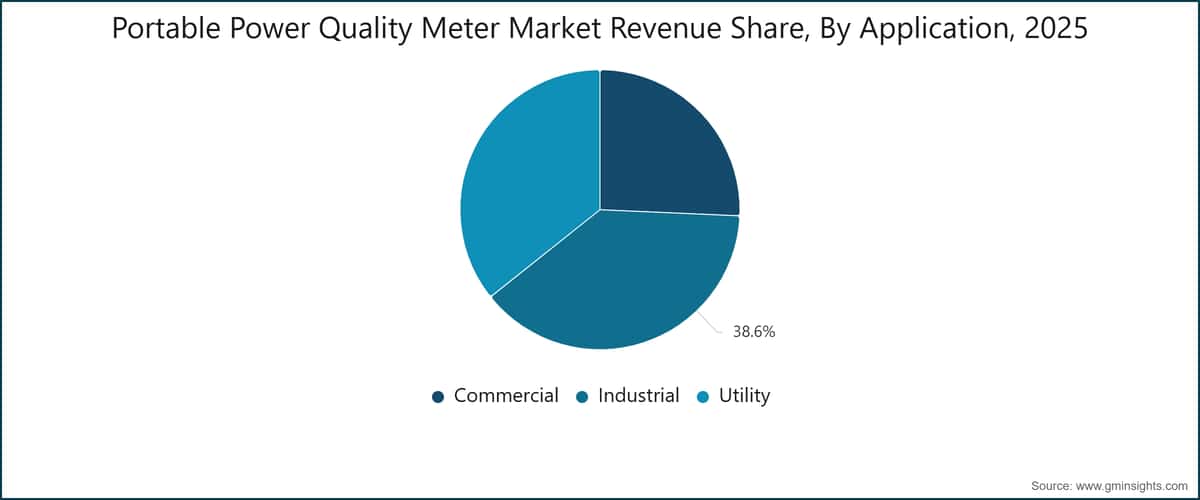 Portable Power Quality Meter Market Revenue Share, By Application, 2025

38.6%

Commercial  Industrial  Utility

Source: www.gminsights.com